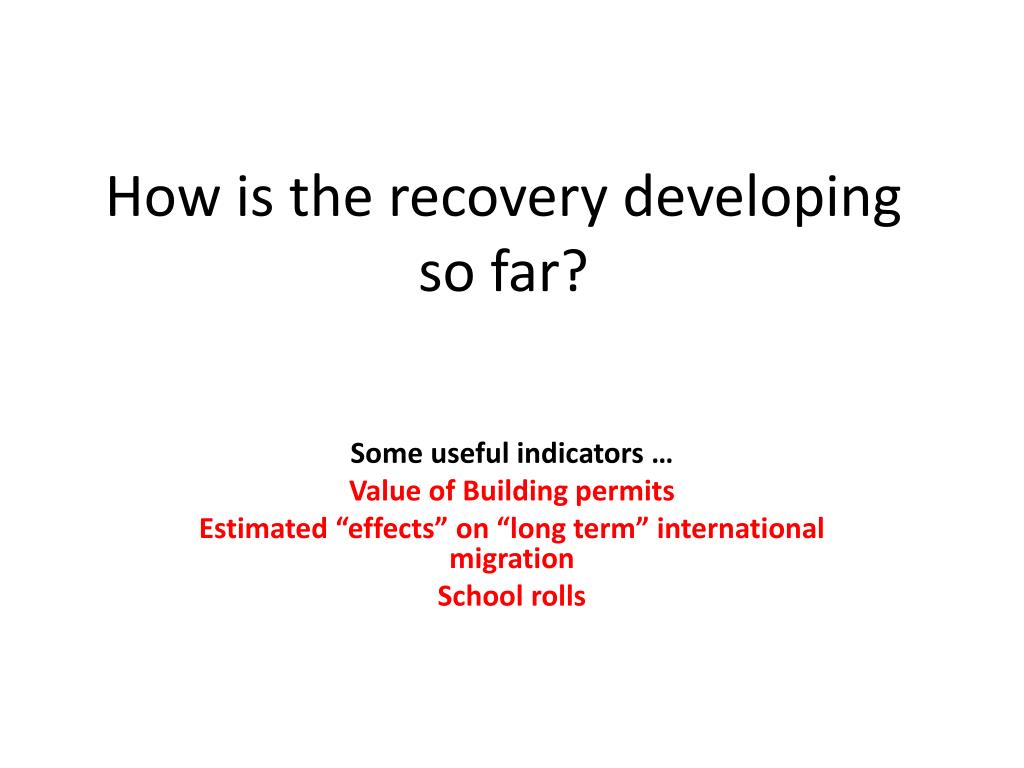 How is the recovery developing so far?

Some useful indicators …
Value of Building permits
Estimated “effects” on “long term” international migration
School rolls